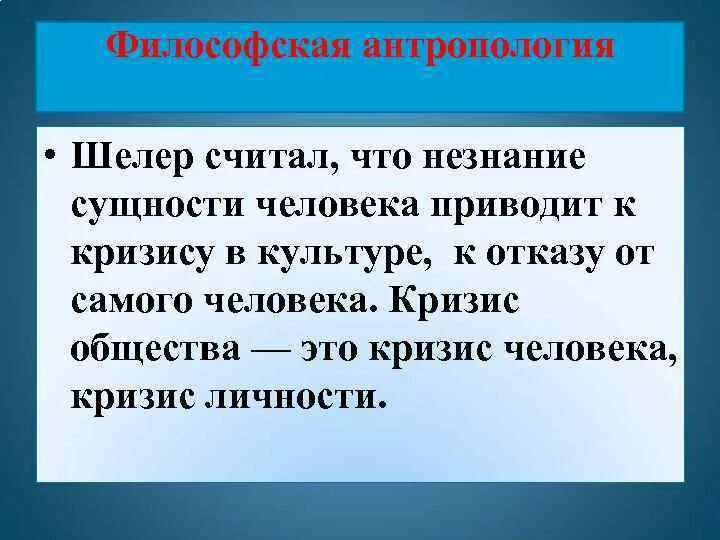 Философская антропология

• Шелер считал, что незнание сущности человека приводит к кризису в культуре, к отказу от самого человека. Кризис общества — это кризис человека, кризис личности.